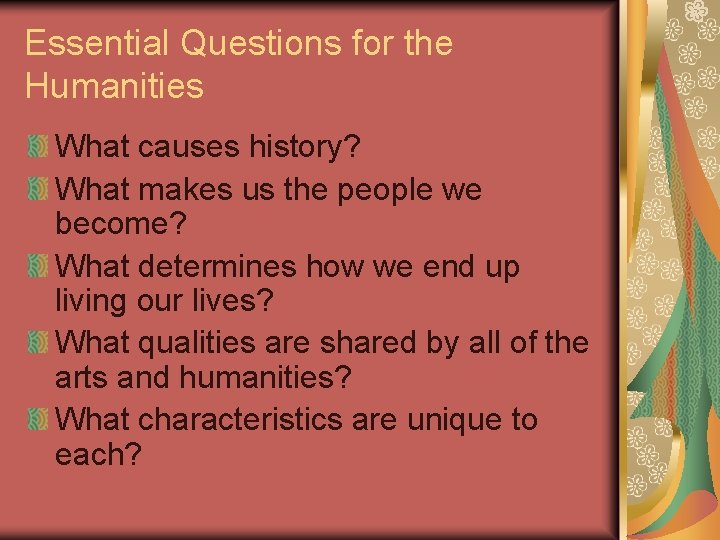 Essential Questions for the Humanities

What causes history?

What makes us the people we become?

What determines how we end up living our lives?

What qualities are shared by all of the arts and humanities?

What characteristics are unique to each?